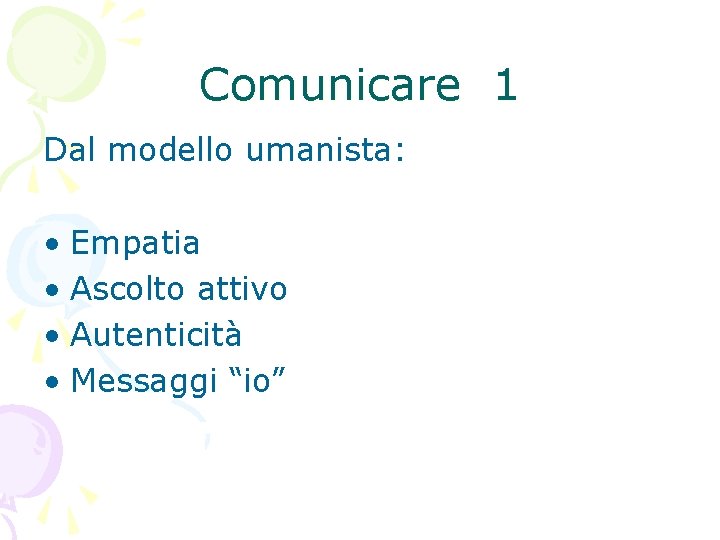 Comunicare 1

Dal modello umanista:

• Empatia
• Ascolto attivo
• Autenticità
• Messaggi “io”